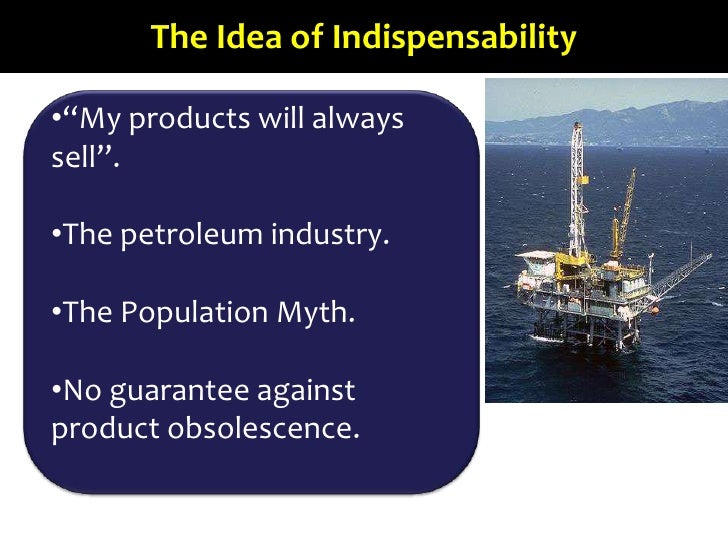 The Idea of Indispensability

•“My products will always sell”.

•The petroleum industry.

•The Population Myth.

•No guarantee against product obsolescence.